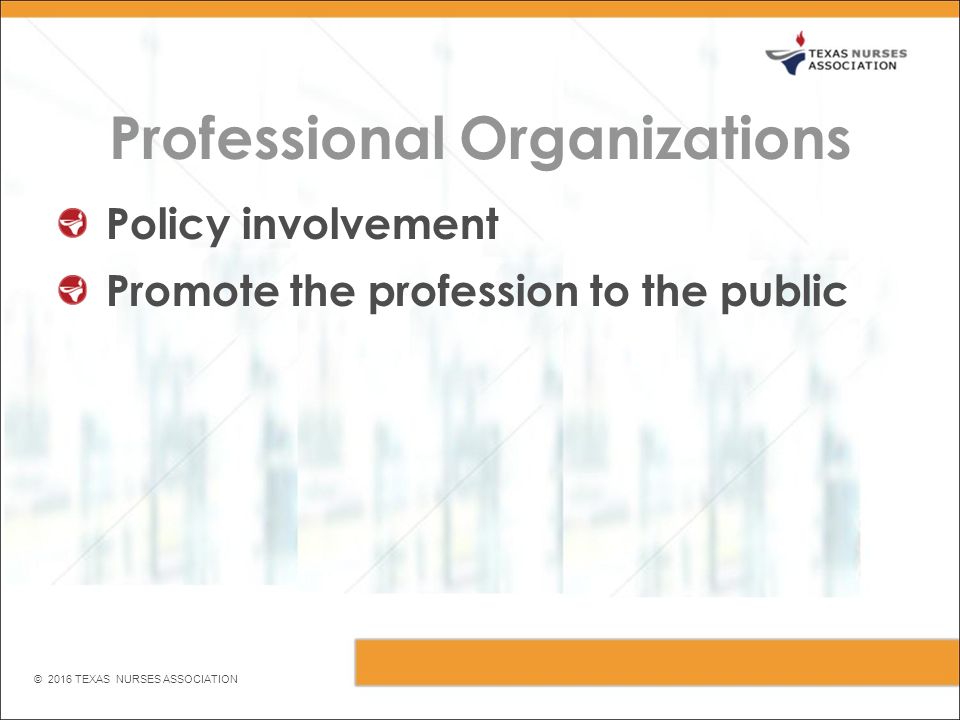 TEXAS NURSES ASSOCIATION

Professional Organizations

Policy involvement

Promote the profession to the public

© 2016 TEXAS NURSES ASSOCIATION